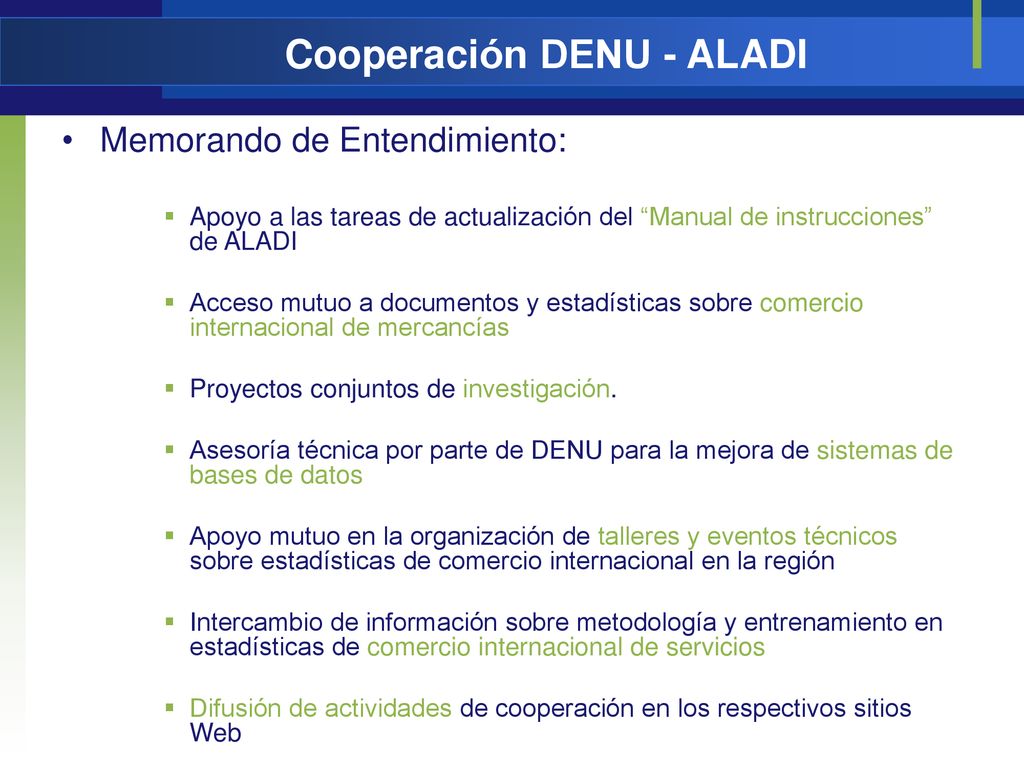 Cooperación DENU - ALADI

• Memorando de Entendimiento:

▪ Apoyo a las tareas de actualización del “Manual de instrucciones” de ALADI

▪ Acceso mutuo a documentos y estadísticas sobre comercio internacional de mercancías

▪ Proyectos conjuntos de investigación.

▪ Asesoría técnica por parte de DENU para la mejora de sistemas de bases de datos

▪ Apoyo mutuo en la organización de talleres y eventos técnicos sobre estadísticas de comercio internacional en la región

▪ Intercambio de información sobre metodología y entrenamiento en estadísticas de comercio internacional de servicios

▪ Difusión de actividades de cooperación en los respectivos sitios Web